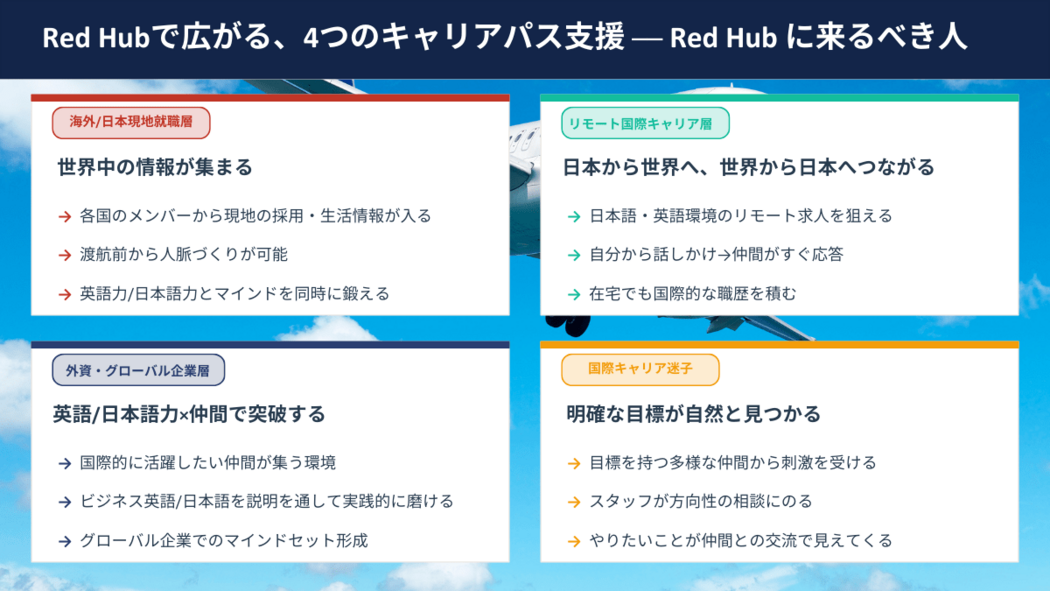 Red Hubで広がる、4つのキャリアパス支援 — Red Hub に来るべき人

海外/日本現地就職層

世界中の情報が集まる

→ 各国のメンバーから現地の採用・生活情報が入る

→ 渡航前から人脈づくりが可能

→ 英語力/日本語力とマインドを同時に鍛える

リモート国際キャリア層

日本から世界へ、世界から日本へつながる

→ 日本語・英語環境のリモート求人を狙える

→ 自分から話しかけ→仲間がすぐ応答

→ 在宅でも国際的な職歴を積む

外資・グローバル企業層

英語/日本語力×仲間で突破する

→ 国際的に活躍したい仲間が集う環境

→ ビジネス英語/日本語を説明を通して実践的に磨ける

→ グローバル企業でのマインドセット形成

国際キャリア迷子

明確な目標が自然と見つかる

→ 目標を持つ多様な仲間から刺激を受ける

→ スタッフが方向性の相談にのる

→ やりたいことが仲間との交流で見えてくる